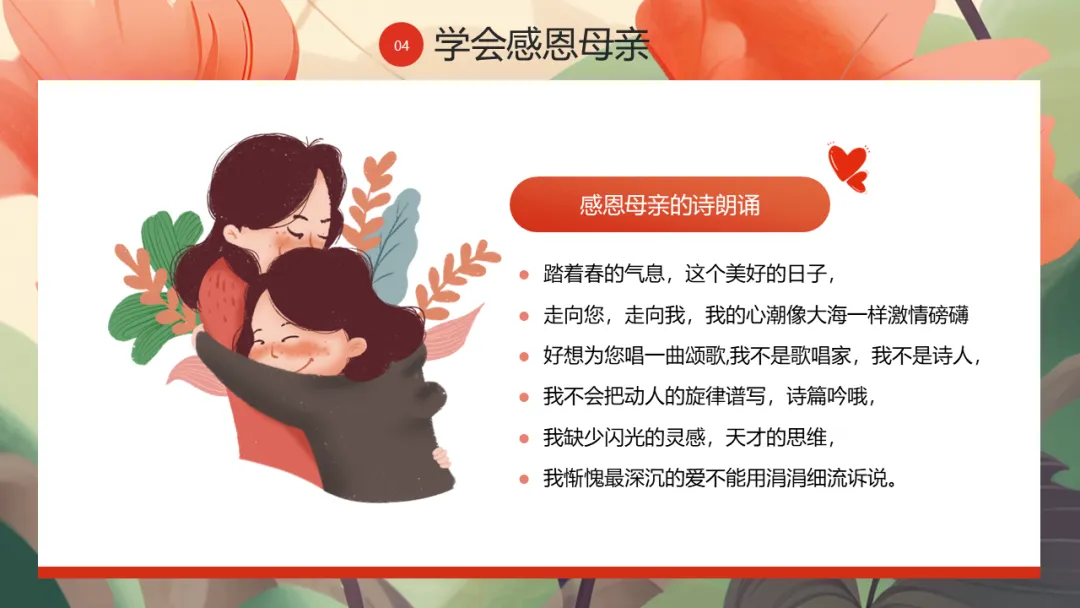 04 学会感恩母亲

感恩母亲的诗朗诵

踏着春的气息，这个美好的日子，

走向您，走向我，我的心潮像大海一样激情磅礴

好想为您唱一曲颂歌,我不是歌唱家，我不是诗人，

我不会把动人的旋律谱写，诗篇吟哦，

我缺少闪光的灵感，天才的思维，

我惭愧最深沉的爱不能用涓涓细流诉说。